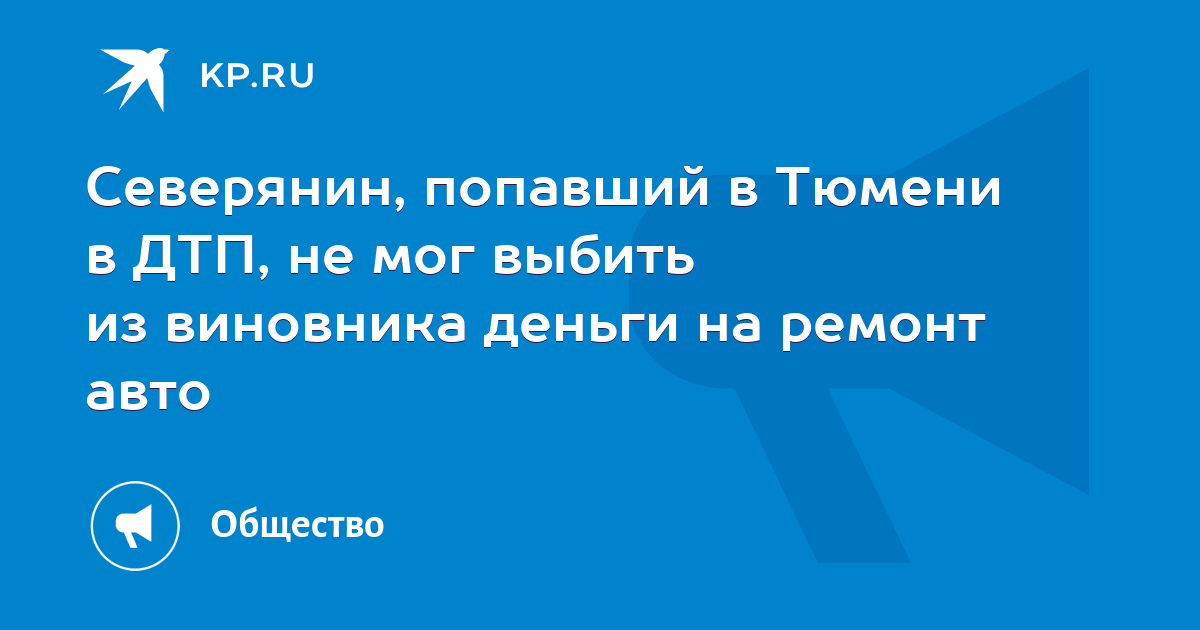 KP.RU

Северянин, попавший в Тюмени в ДТП, не мог выбить из виновника деньги на ремонт авто

Общество